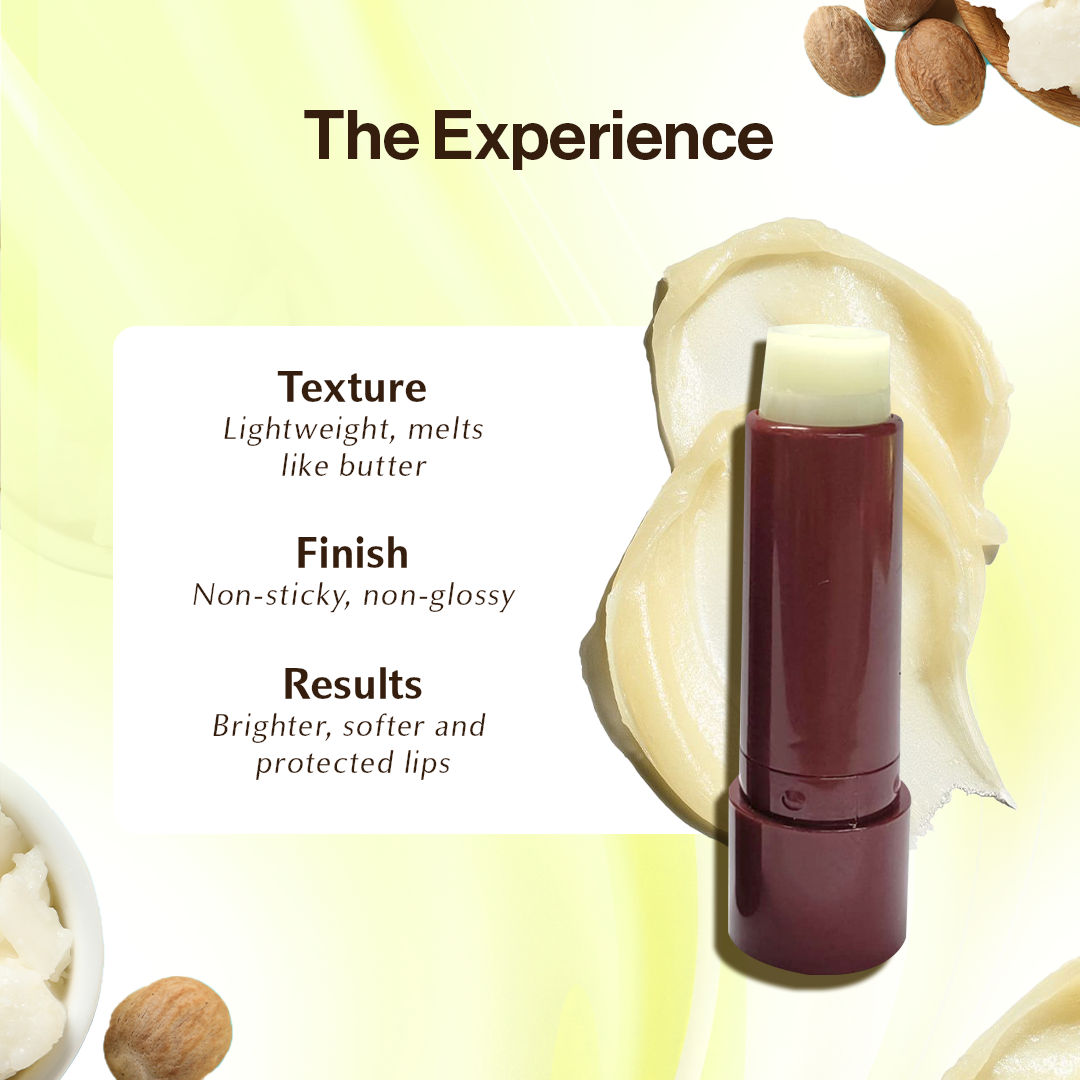 The Experience

Texture
Lightweight, melts like butter

Finish
Non-sticky, non-glossy

Results
Brighter, softer and protected lips